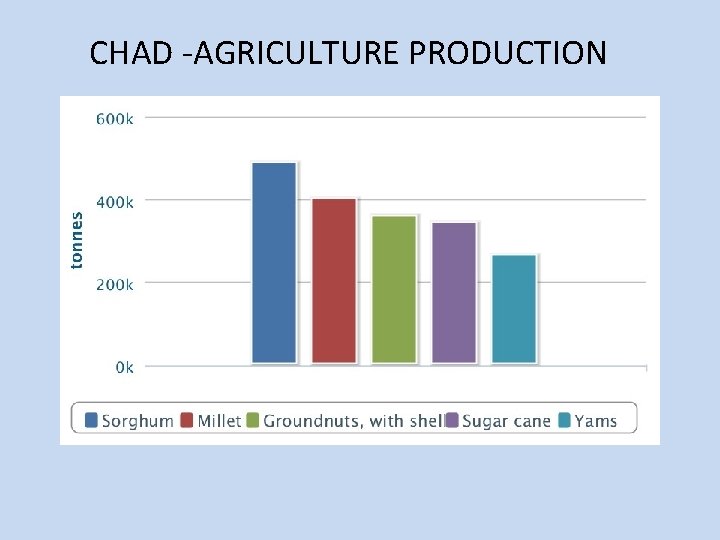 CHAD -AGRICULTURE PRODUCTION

600k
400k
200k
0k
tonnes

Sorghum Millet Groundnuts, with shel Sugar cane Yams